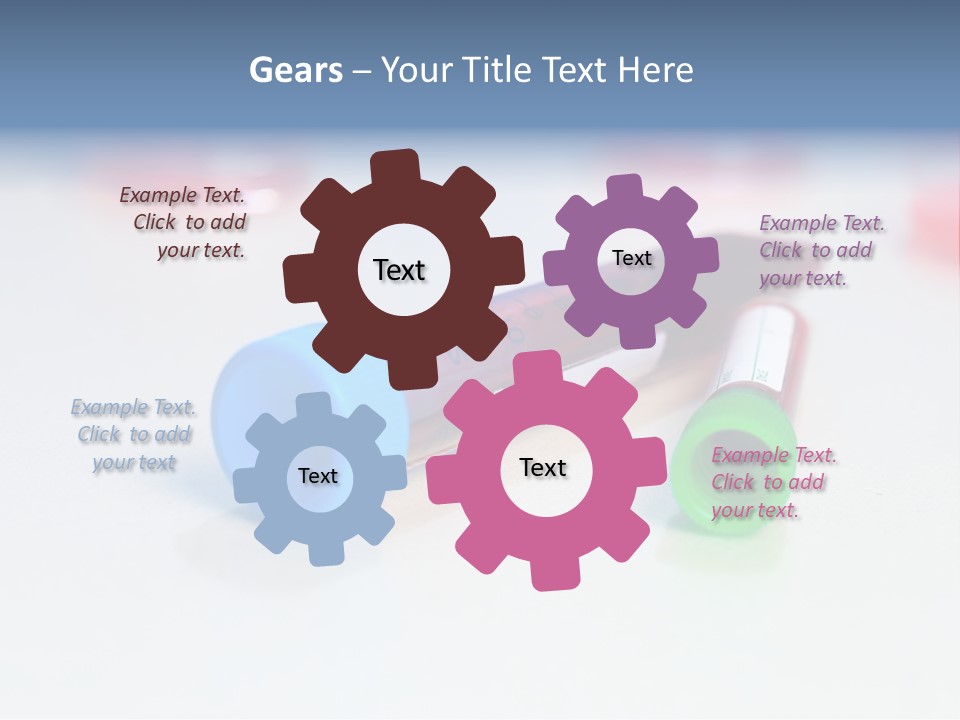 Gears – Your Title Text Here

Example Text. Click to add your text.

Text

Text

Example Text. Click to add your text.

Example Text. Click to add your text

Text

Text

Example Text. Click to add your text.